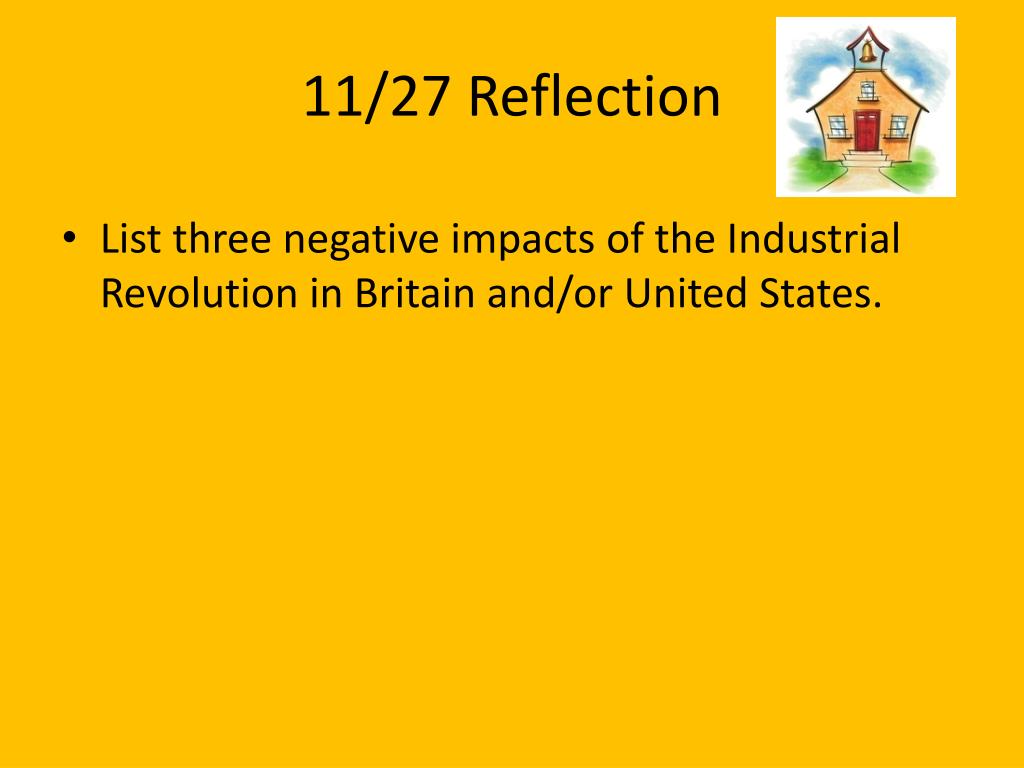 11/27 Reflection

• List three negative impacts of the Industrial Revolution in Britain and/or United States.